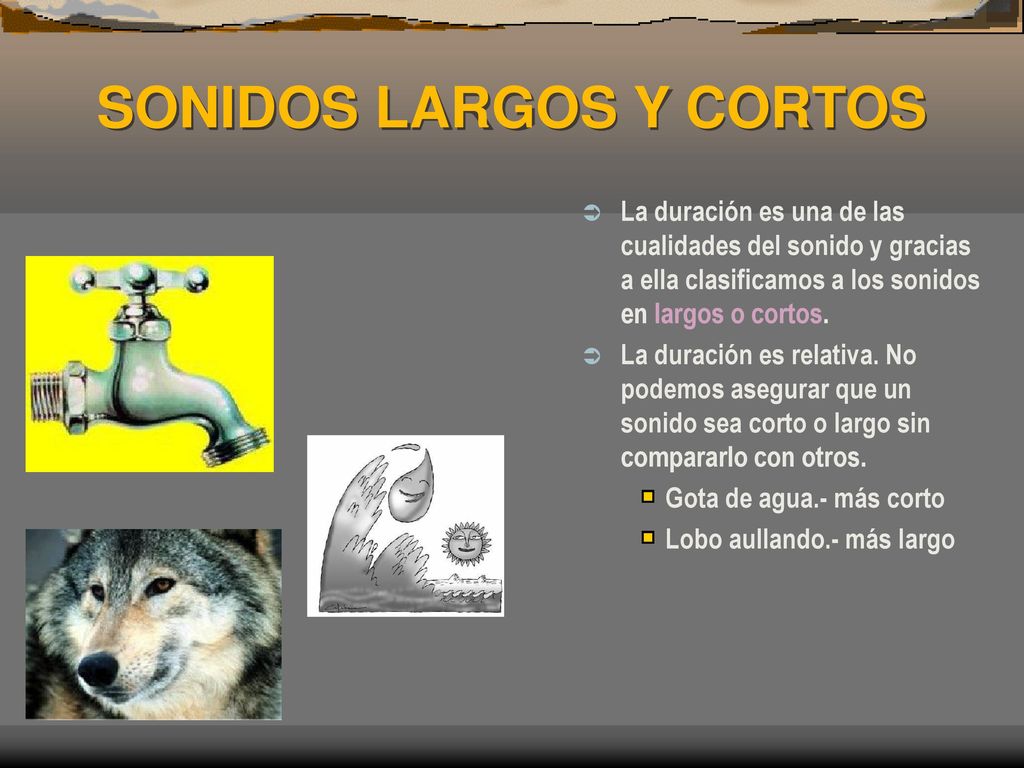 SONIDOS LARGOS Y CORTOS

La duración es una de las cualidades del sonido y gracias a ella clasificamos a los sonidos en largos o cortos.

La duración es relativa. No podemos asegurar que un sonido sea corto o largo sin compararlo con otros.

Gota de agua.- más corto

Lobo aullando.- más largo